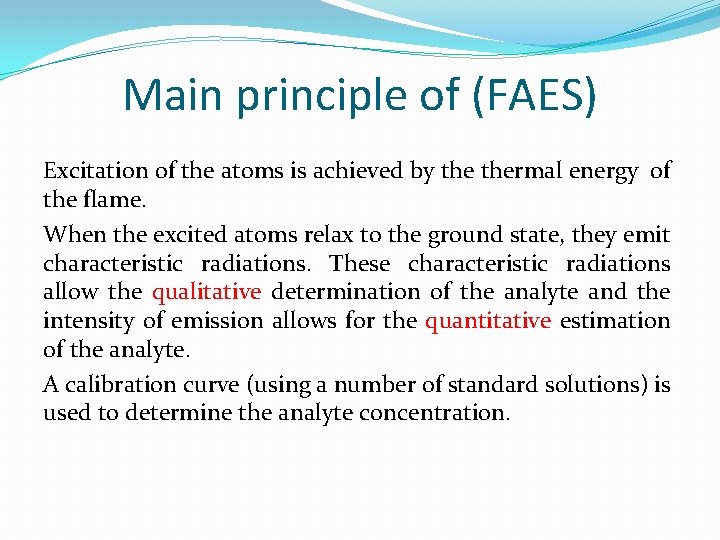 Main principle of (FAES)

Excitation of the atoms is achieved by the thermal energy of the flame.

When the excited atoms relax to the ground state, they emit characteristic radiations. These characteristic radiations allow the qualitative determination of the analyte and the intensity of emission allows for the quantitative estimation of the analyte.

A calibration curve (using a number of standard solutions) is used to determine the analyte concentration.